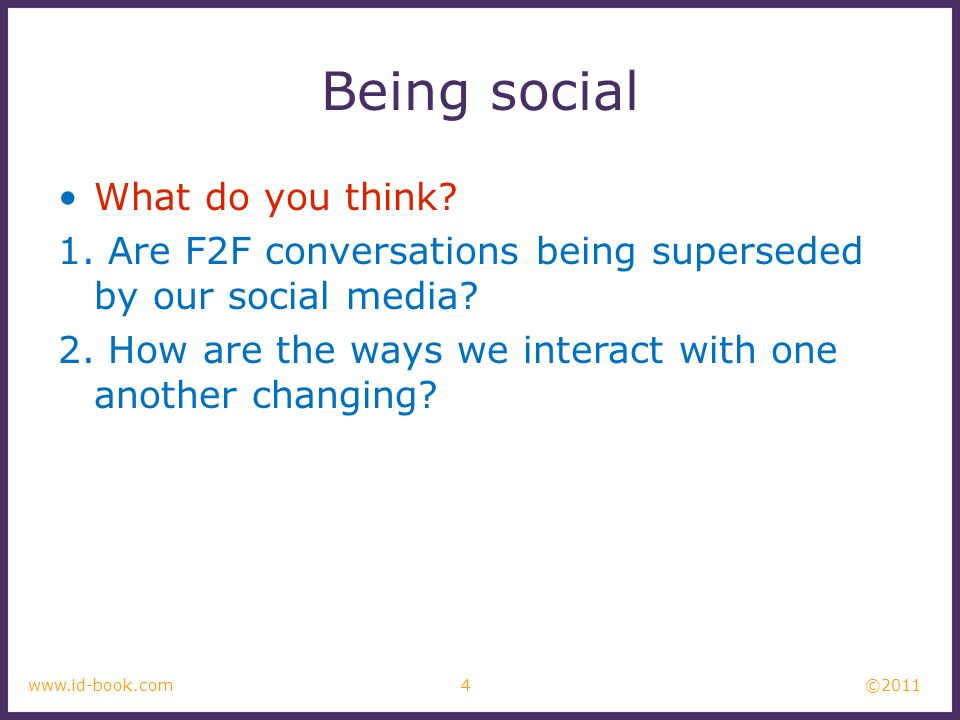 Being social

• What do you think?

1. Are F2F conversations being superseded by our social media?

2. How are the ways we interact with one another changing?

www.id-book.com

4

©2011